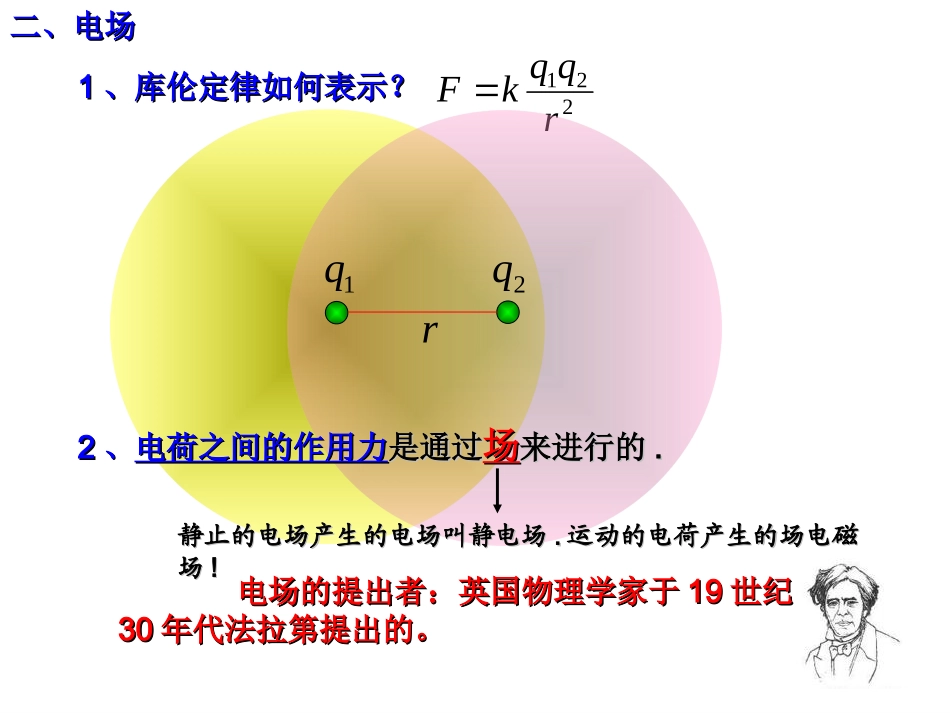 二、电场

1、库伦定律如何表示？ $F = k\frac{q_1 q_2}{r^2}$

$q_1$ $q_2$

$r$

2、电荷之间的作用力是通过场来进行的．

静止的电场产生的电场叫静电场．运动的电荷产生的场电磁场！

电场的提出者：英国物理学家于19世纪30年代法拉第提出的。